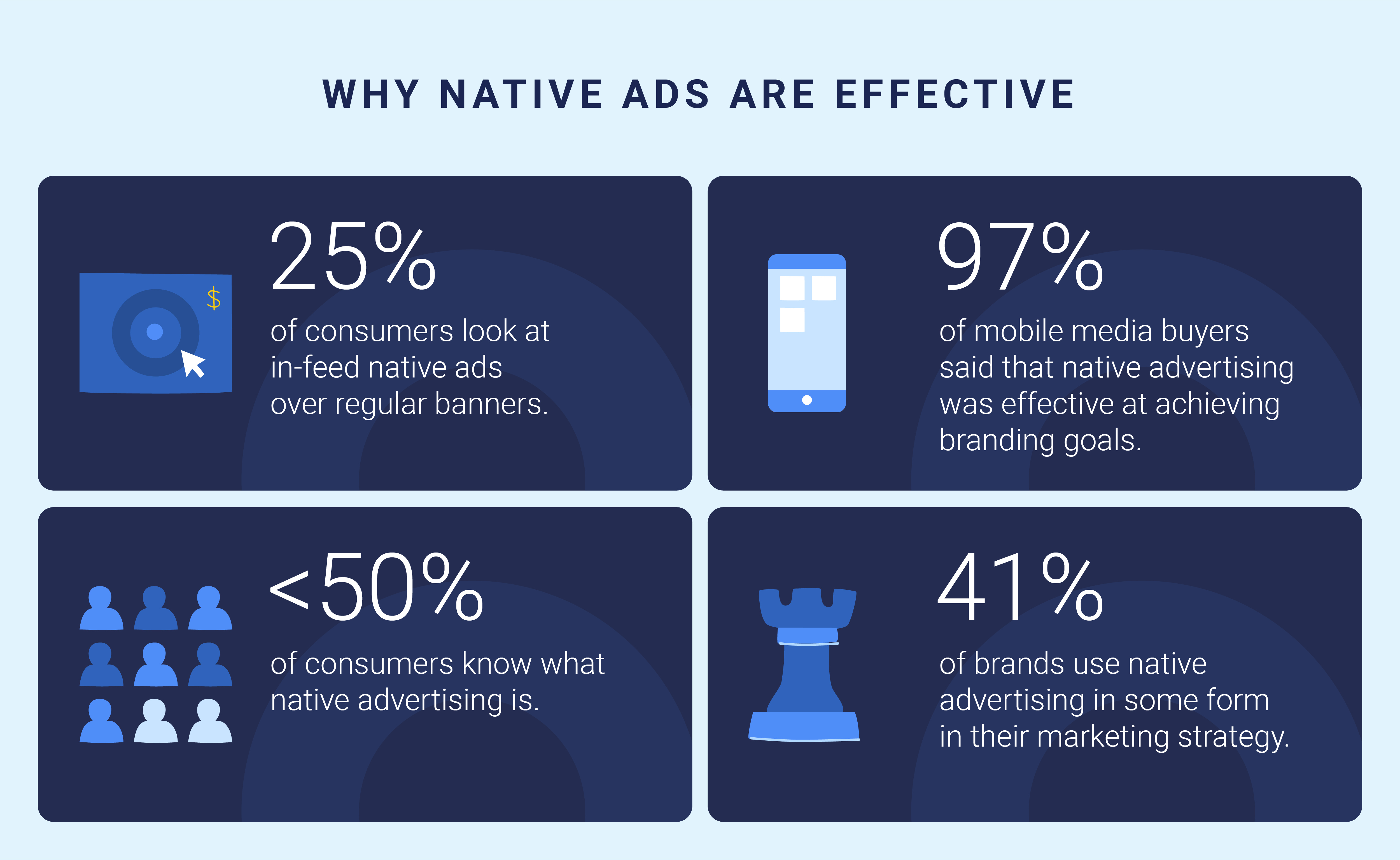 WHY NATIVE ADS ARE EFFECTIVE

$

25%

of consumers look at in-feed native ads over regular banners.

97%

of mobile media buyers said that native advertising was effective at achieving branding goals.

<50%

of consumers know what native advertising is.

41%

of brands use native advertising in some form in their marketing strategy.